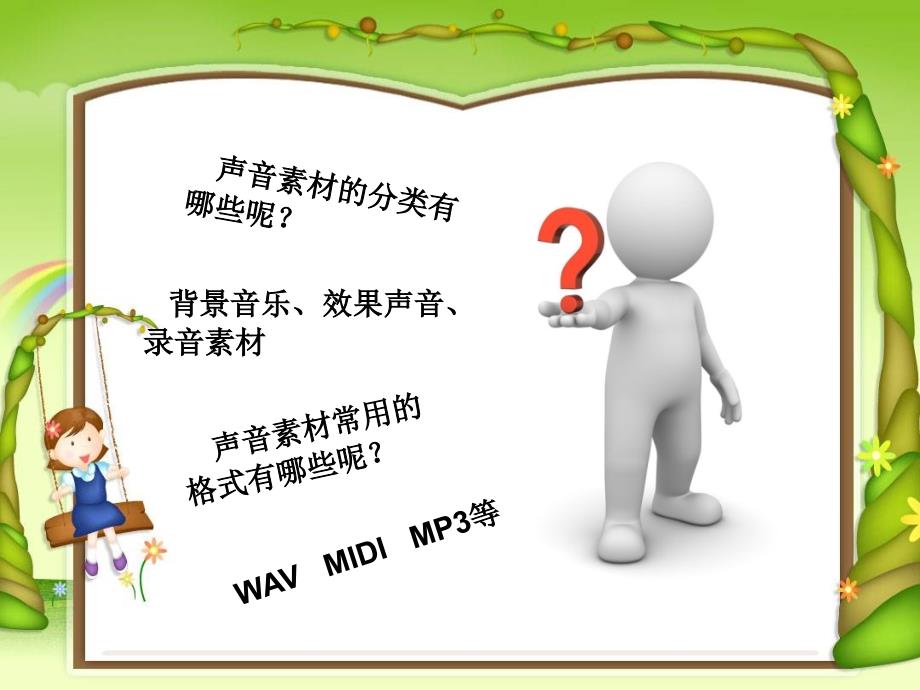 声音素材的分类有哪些呢？

背景音乐、效果声音、录音素材

声音素材常用的格式有哪些呢？

WAV MIDI MP3等

?